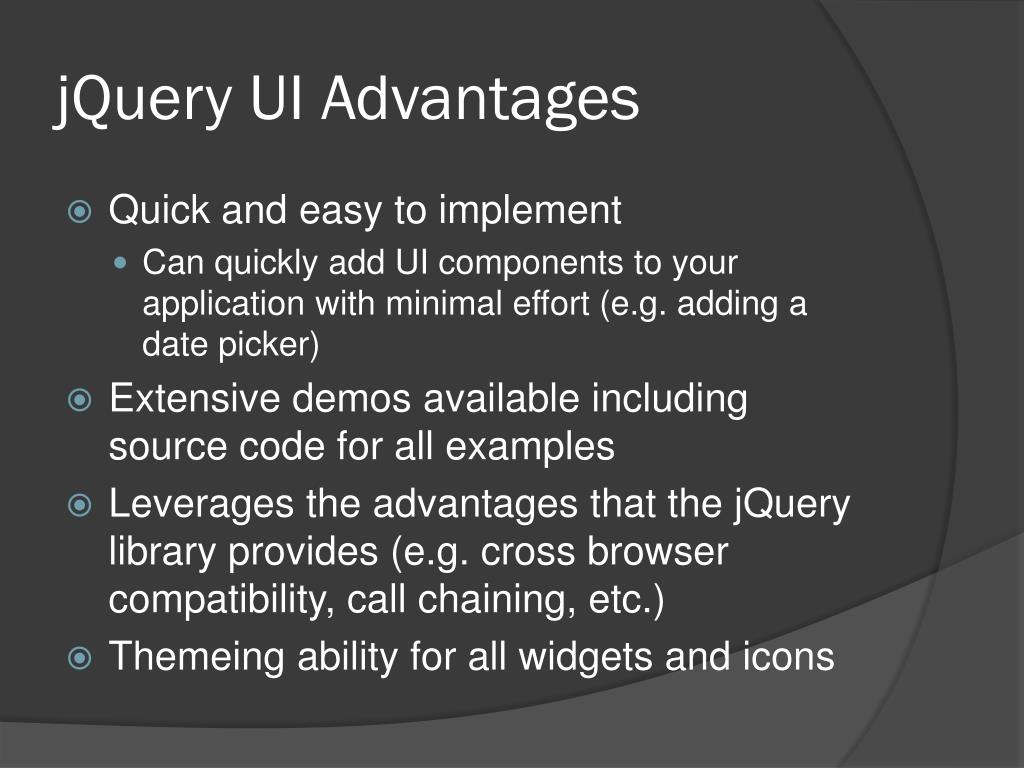 jQuery UI Advantages

Quick and easy to implement

Can quickly add UI components to your application with minimal effort (e.g. adding a date picker)

Extensive demos available including source code for all examples

Leverages the advantages that the jQuery library provides (e.g. cross browser compatibility, call chaining, etc.)

Themeing ability for all widgets and icons